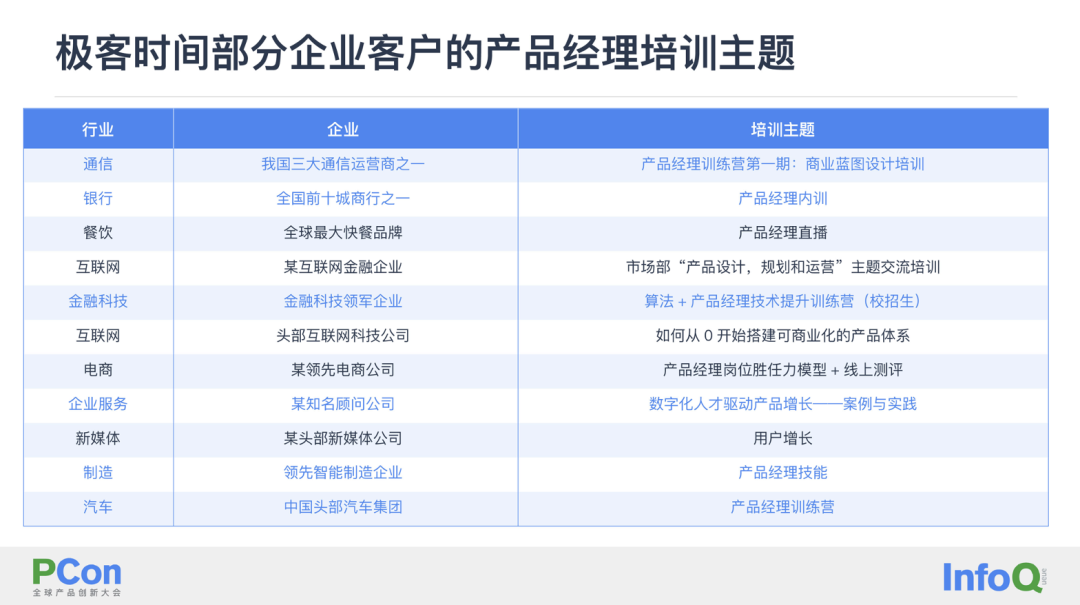 极客时间部分企业客户的产品经理培训主题

| 行业 | 企业 | 培训主题 |
|---|---|---|
| 通信 | 我国三大通信运营商之一 | 产品经理训练营第一期：商业蓝图设计培训 |
| 银行 | 全国前十城商行之一 | 产品经理内训 |
| 餐饮 | 全球最大快餐品牌 | 产品经理直播 |
| 互联网 | 某互联网金融企业 | 市场部“产品设计，规划和运营”主题交流培训 |
| 金融科技 | 金融科技领军企业 | 算法 + 产品经理技术提升训练营（校招生） |
| 互联网 | 头部互联网科技公司 | 如何从 0 开始搭建可商业化的产品体系 |
| 电商 | 某领先电商公司 | 产品经理岗位胜任力模型 + 线上测评 |
| 企业服务 | 某知名顾问公司 | 数字化人才驱动产品增长——案例与实践 |
| 新媒体 | 某头部新媒体公司 | 用户增长 |
| 制造 | 领先智能制造企业 | 产品经理技能 |
| 汽车 | 中国头部汽车集团 | 产品经理训练营 |

PCon
全球产品创新大会

InfoQ